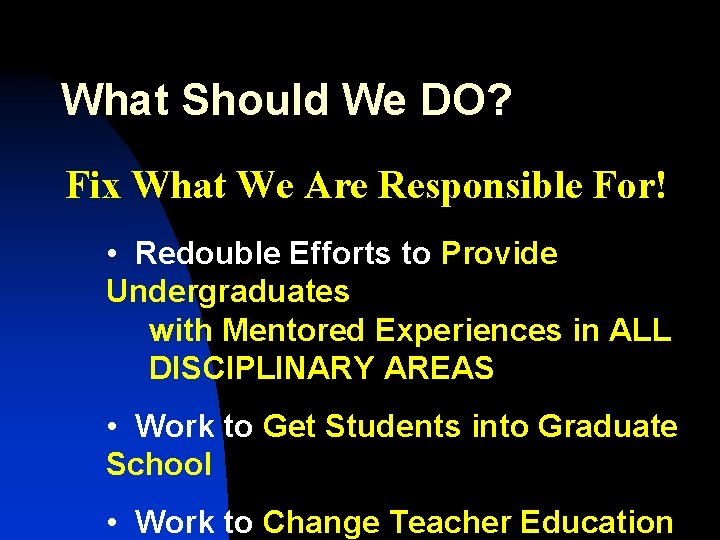 What Should We DO?

Fix What We Are Responsible For!

• Redouble Efforts to Provide Undergraduates with Mentored Experiences in ALL DISCIPLINARY AREAS

• Work to Get Students into Graduate School

• Work to Change Teacher Education